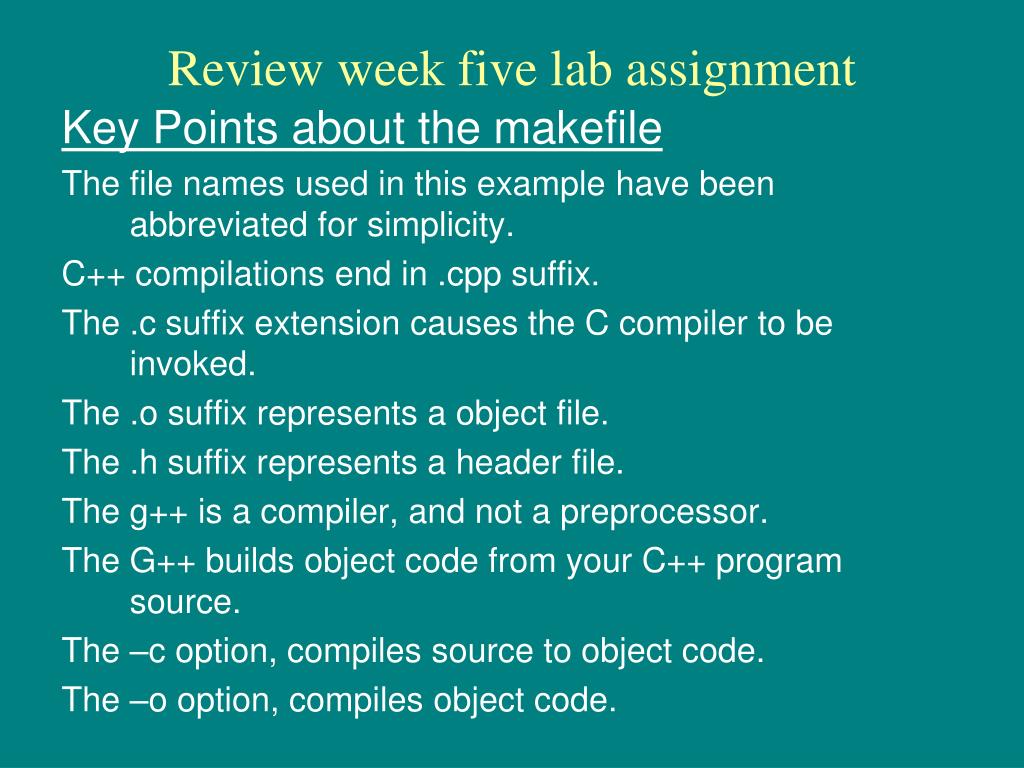 Review week five lab assignment

Key Points about the makefile

The file names used in this example have been abbreviated for simplicity.

C++ compilations end in .cpp suffix.

The .c suffix extension causes the C compiler to be invoked.

The .o suffix represents a object file.

The .h suffix represents a header file.

The g++ is a compiler, and not a preprocessor.

The G++ builds object code from your C++ program source.

The –c option, compiles source to object code.

The –o option, compiles object code.